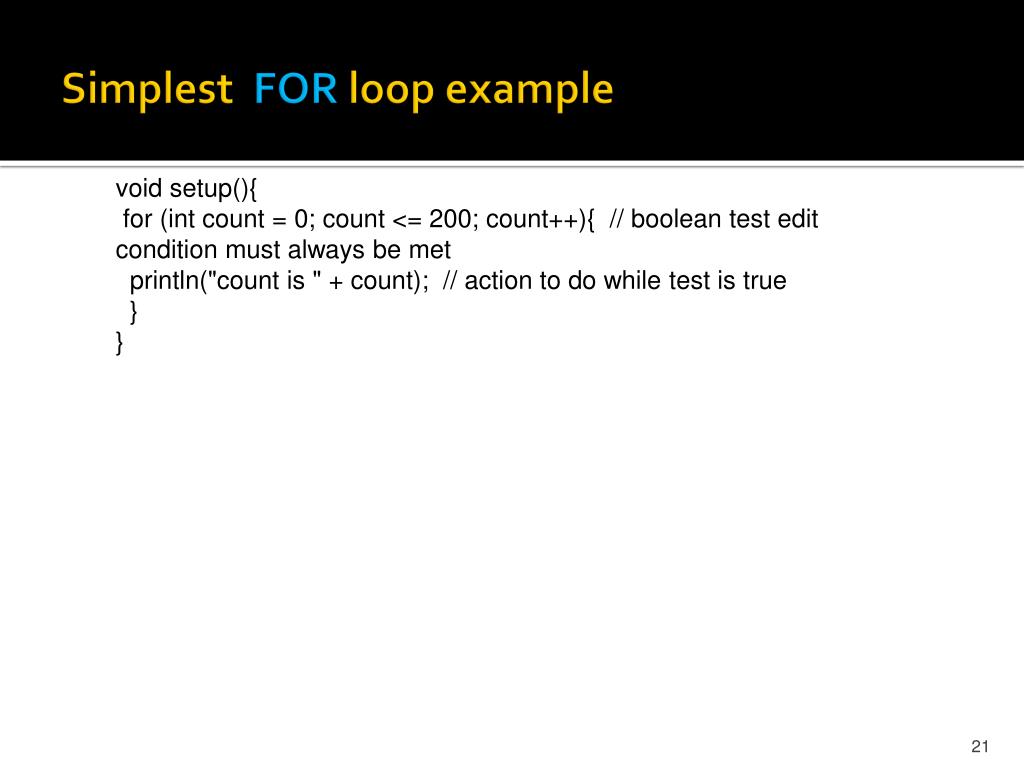 Simplest FOR loop example

void setup(){
for (int count = 0; count <= 200; count++){ // boolean test edit condition must always be met
println("count is " + count); // action to do while test is true
}
}

21